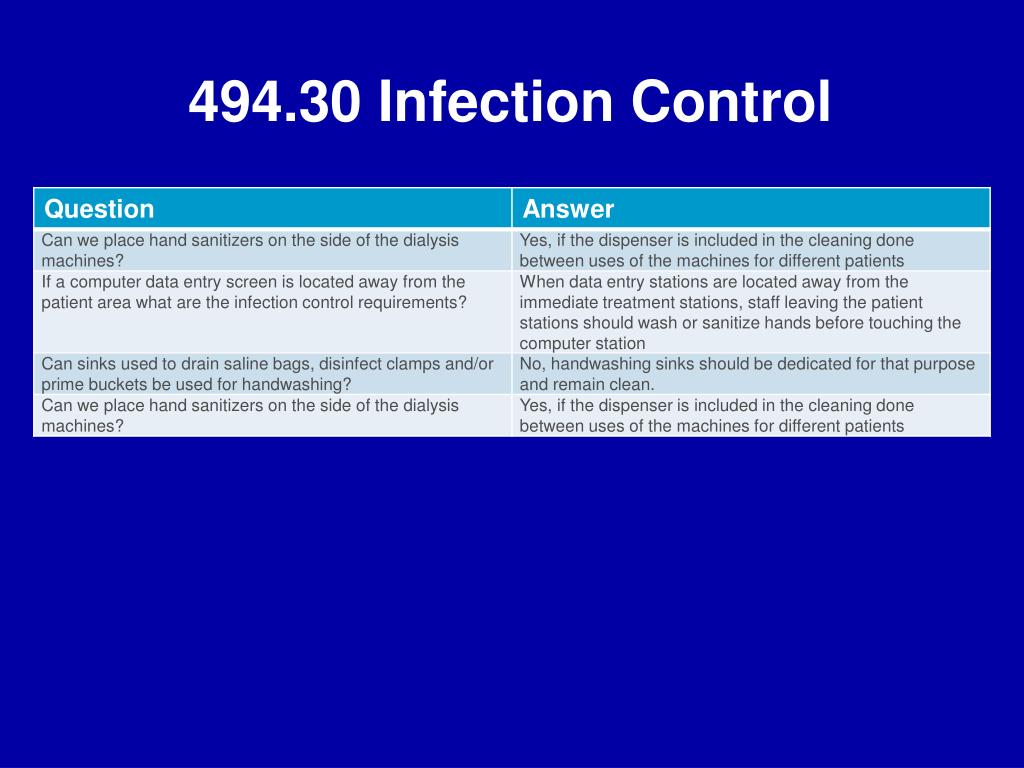 494.30 Infection Control

| Question | Answer |
|---|---|
| Can we place hand sanitizers on the side of the dialysis machines? | Yes, if the dispenser is included in the cleaning done between uses of the machines for different patients |
| If a computer data entry screen is located away from the patient area what are the infection control requirements? | When data entry stations are located away from the immediate treatment stations, staff leaving the patient stations should wash or sanitize hands before touching the computer station |
| Can sinks used to drain saline bags, disinfect clamps and/or prime buckets be used for handwashing? | No, handwashing sinks should be dedicated for that purpose and remain clean. |
| Can we place hand sanitizers on the side of the dialysis machines? | Yes, if the dispenser is included in the cleaning done between uses of the machines for different patients |